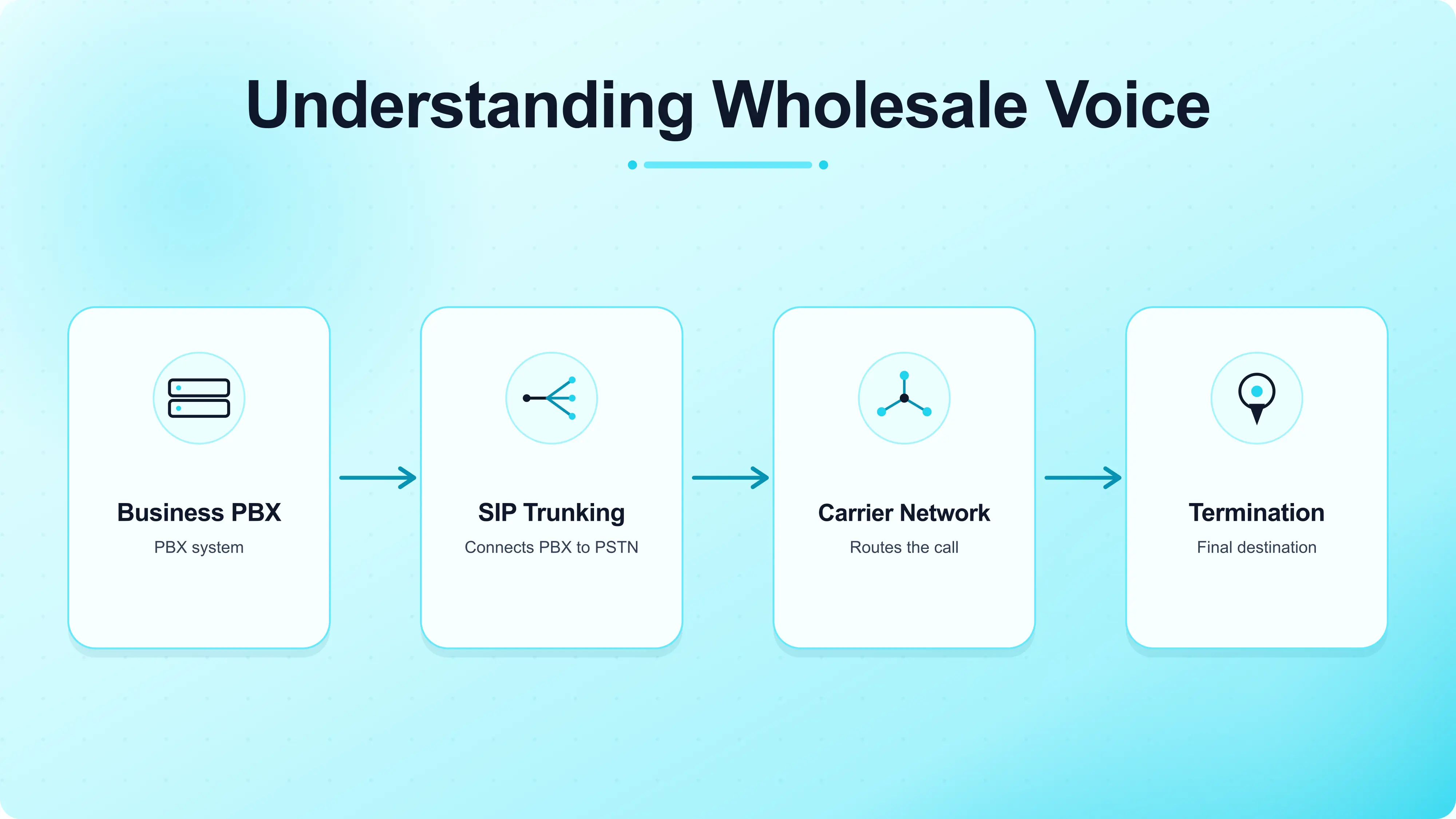 Understanding Wholesale Voice

Business PBX
PBX system

SIP Trunking
Connects PBX to PSTN

Carrier Network
Routes the call

Termination
Final destination